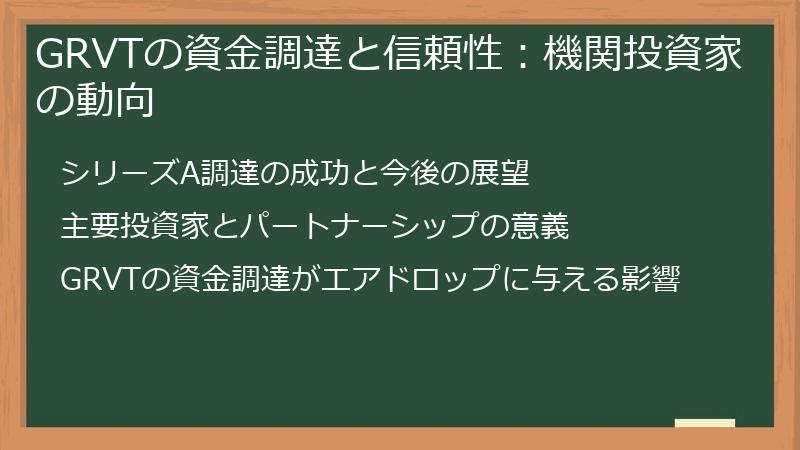 GRVTの資金調達と信頼性：機関投資家の動向

シリーズA調達の成功と今後の展望

主要投資家とパートナーシップの意義

GRVTの資金調達がエアドロップに与える影響